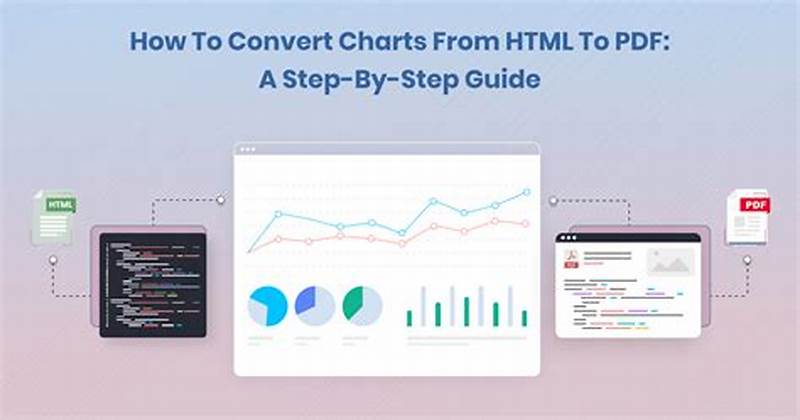 How To Convert Charts From HTML To PDF:
A Step-By-Step Guide

HTML

PDF